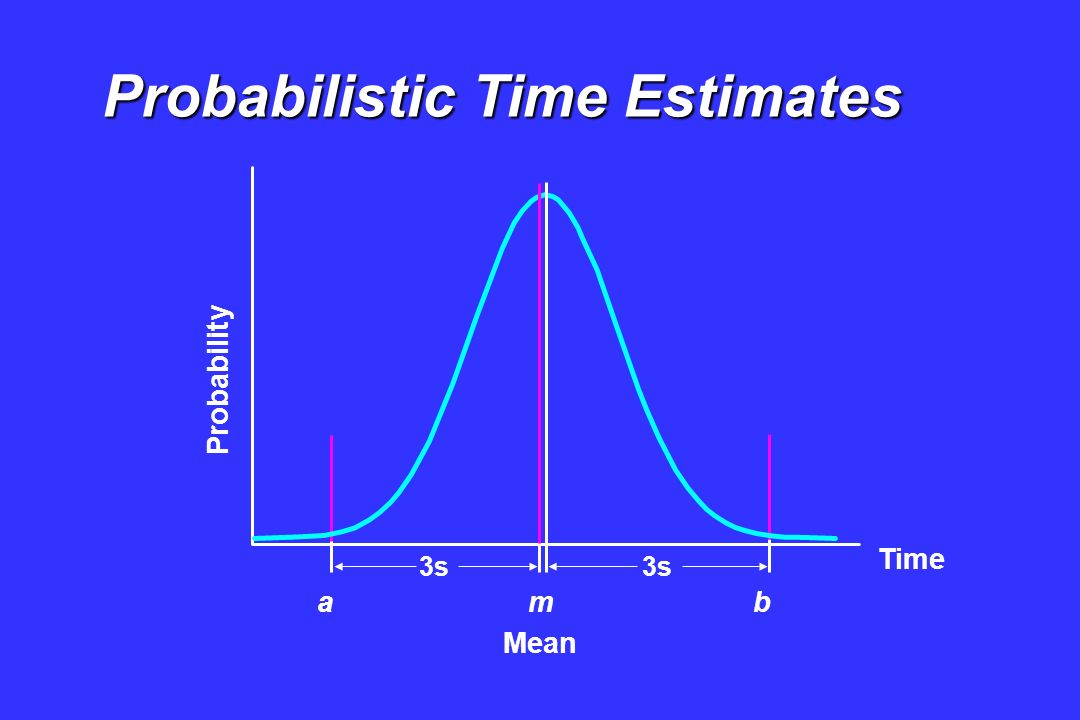 Probabilistic Time Estimates

Probability

Time

3s

3s

a

m

b

Mean